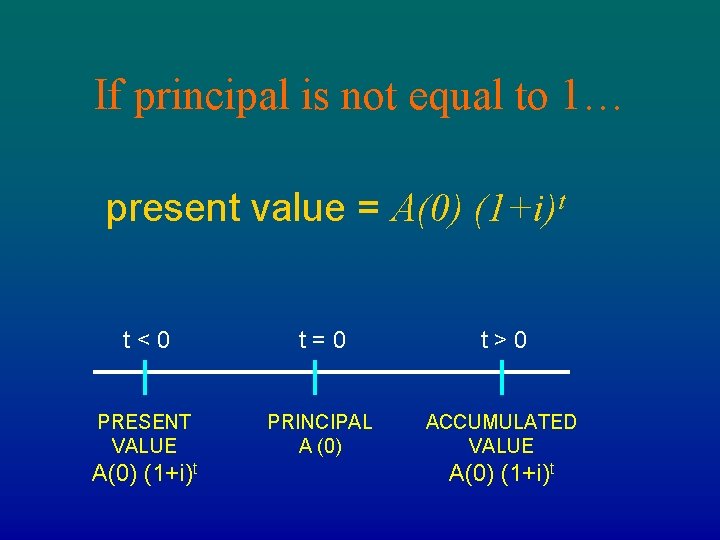 If principal is not equal to 1…

present value = $A(0)\ (1+i)^t$

t < 0

t = 0

t > 0

PRESENT VALUE
$A(0)\ (1+i)^t$

PRINCIPAL
A (0)

ACCUMULATED VALUE
$A(0)\ (1+i)^t$